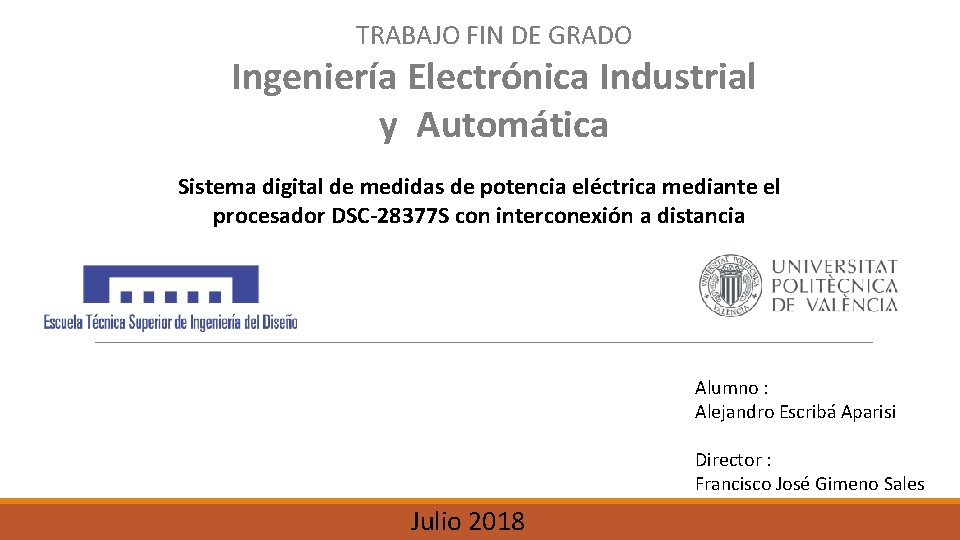 TRABAJO FIN DE GRADO

Ingeniería Electrónica Industrial y Automática

Sistema digital de medidas de potencia eléctrica mediante el procesador DSC-28377S con interconexión a distancia

Escuela Técnica Superior de Ingeniería del Diseño

UNIVERSITAT POLITÈCNICA DE VALÈNCIA

Alumno :
Alejandro Escribá Aparisi

Director :
Francisco José Gimeno Sales

Julio 2018